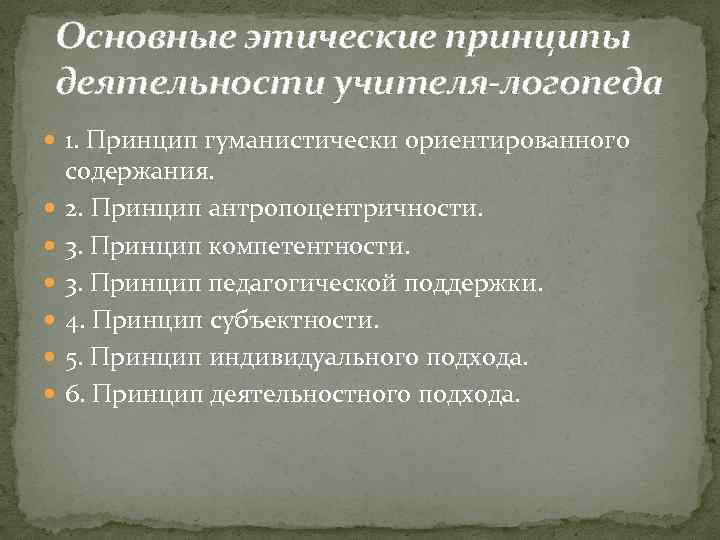 Основные этические принципы деятельности учителя-логопеда

1. Принцип гуманистически ориентированного содержания.
2. Принцип антропоцентричности.
3. Принцип компетентности.
3. Принцип педагогической поддержки.
4. Принцип субъектности.
5. Принцип индивидуального подхода.
6. Принцип деятельностного подхода.